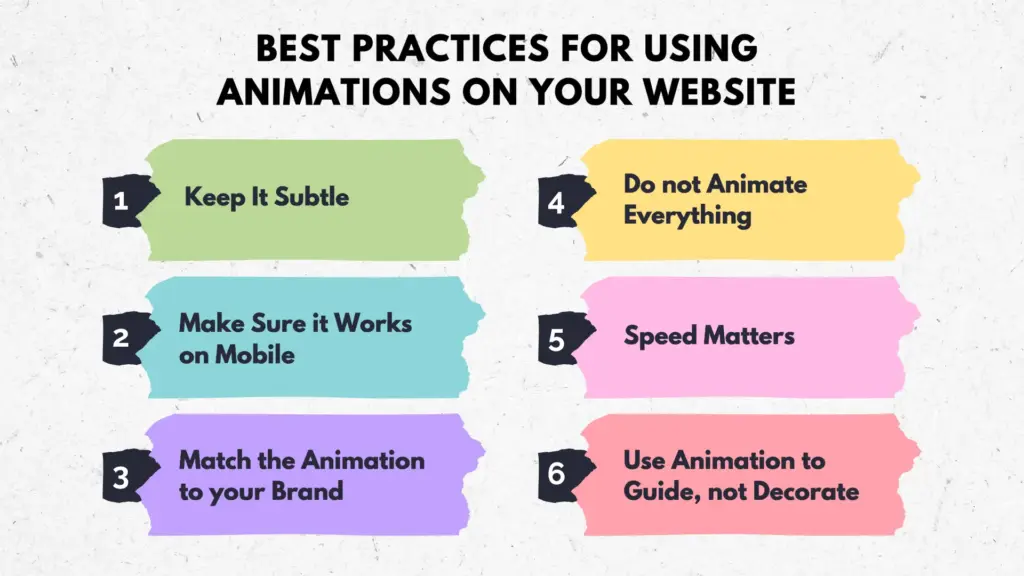 BEST PRACTICES FOR USING ANIMATIONS ON YOUR WEBSITE

1 Keep It Subtle

2 Make Sure it Works on Mobile

3 Match the Animation to your Brand

4 Do not Animate Everything

5 Speed Matters

6 Use Animation to Guide, not Decorate